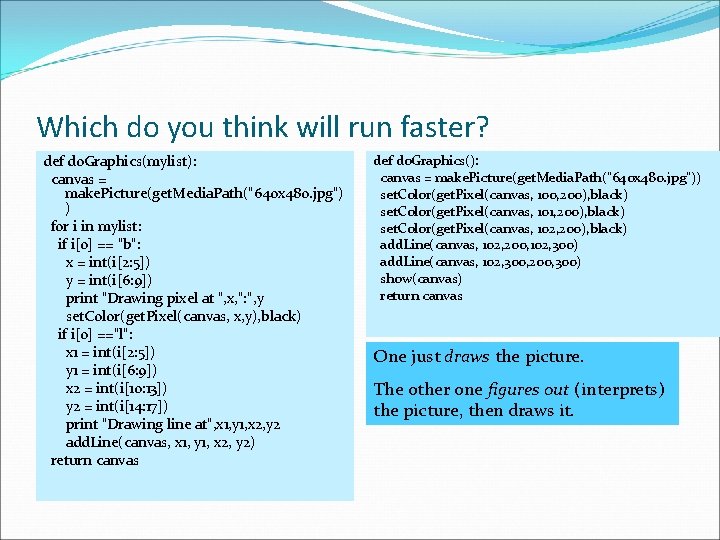 Which do you think will run faster?

def doGraphics(mylist):
  canvas = makePicture(getMediaPath("640x480.jpg"))
  for i in mylist:
    if i[0] == "b":
      x = int(i[2:5])
      y = int(i[6:9])
      print "Drawing pixel at ",x,":",y
      setColor(getPixel(canvas, x,y),black)
    if i[0] =="l":
      x1 = int(i[2:5])
      y1 = int(i[6:9])
      x2 = int(i[10:13])
      y2 = int(i[14:17])
      print "Drawing line at",x1,y1,x2,y2
      addLine(canvas, x1, y1, x2, y2)
  return canvas

def doGraphics():
  canvas = makePicture(getMediaPath("640x480.jpg"))
  setColor(getPixel(canvas, 100,200),black)
  setColor(getPixel(canvas, 101,200),black)
  setColor(getPixel(canvas, 102,200),black)
  addLine(canvas, 102,200,102,300)
  addLine(canvas, 102,300,200,300)
  show(canvas)
  return canvas

One just draws the picture.

The other one figures out (interprets) the picture, then draws it.